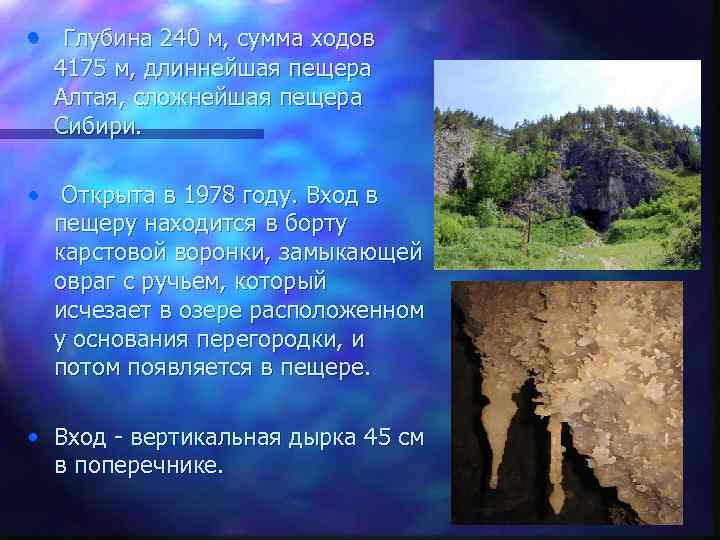 • Глубина 240 м, сумма ходов 4175 м, длиннейшая пещера Алтая, сложнейшая пещера Сибири.

• Открыта в 1978 году. Вход в пещеру находится в борту карстовой воронки, замыкающей овраг с ручьем, который исчезает в озере расположенном у основания перегородки, и потом появляется в пещере.

• Вход - вертикальная дырка 45 см в поперечнике.